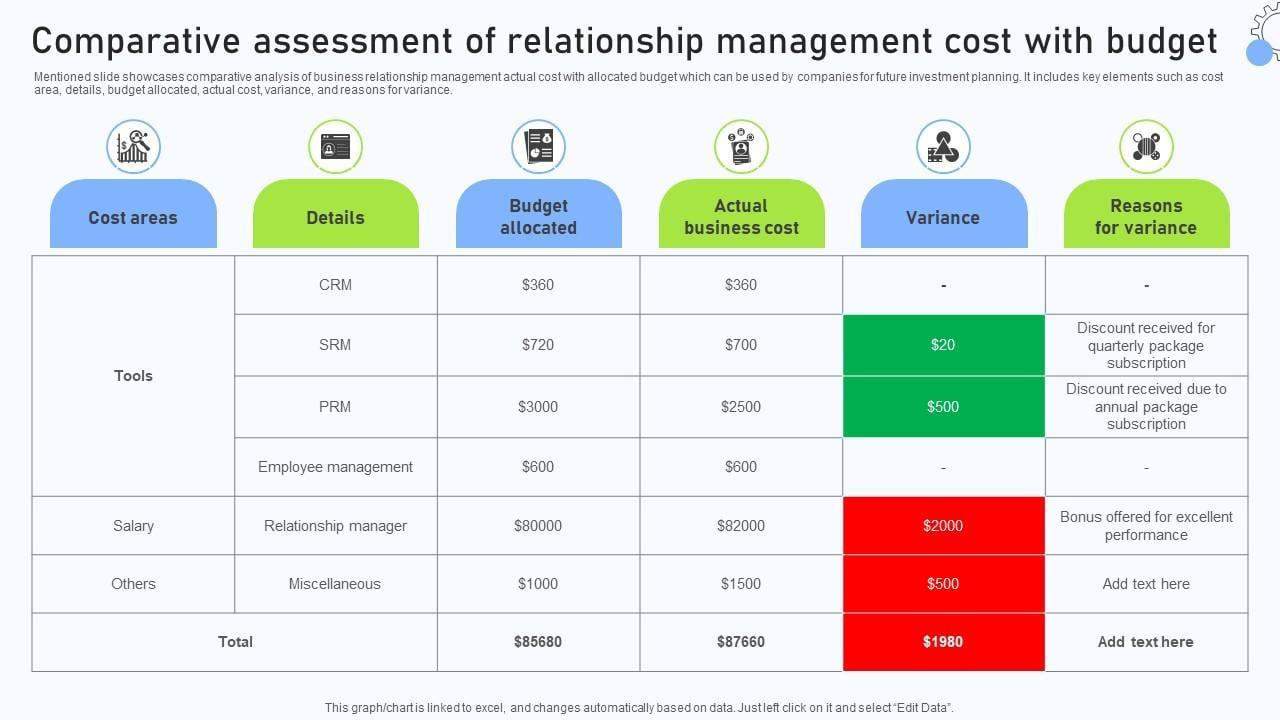 Comparative assessment of relationship management cost with budget

Mentioned slide showcases comparative analysis of business relationship management actual cost with allocated budget which can be used by companies for future investment planning. It includes key elements such as cost area, details, budget allocated, actual cost, variance, and reasons for variance.

| Cost areas | Details | Budget allocated | Actual business cost | Variance | Reasons for variance |
|---|---|---|---|---|---|
| Tools | CRM | \$360 | \$360 | - | - |
| | SRM | \$720 | \$700 | \$20 | Discount received for quarterly package subscription |
| | PRM | \$3000 | \$2500 | \$500 | Discount received due to annual package subscription |
| | Employee management | \$600 | \$600 | - | - |
| Salary | Relationship manager | \$80000 | \$82000 | \$2000 | Bonus offered for excellent performance |
| Others | Miscellaneous | \$1000 | \$1500 | \$500 | Add text here |
| Total | | \$85680 | \$87660 | \$1980 | Add text here |

This graph/chart is linked to excel, and changes automatically based on data. Just left click on it and select "Edit Data".